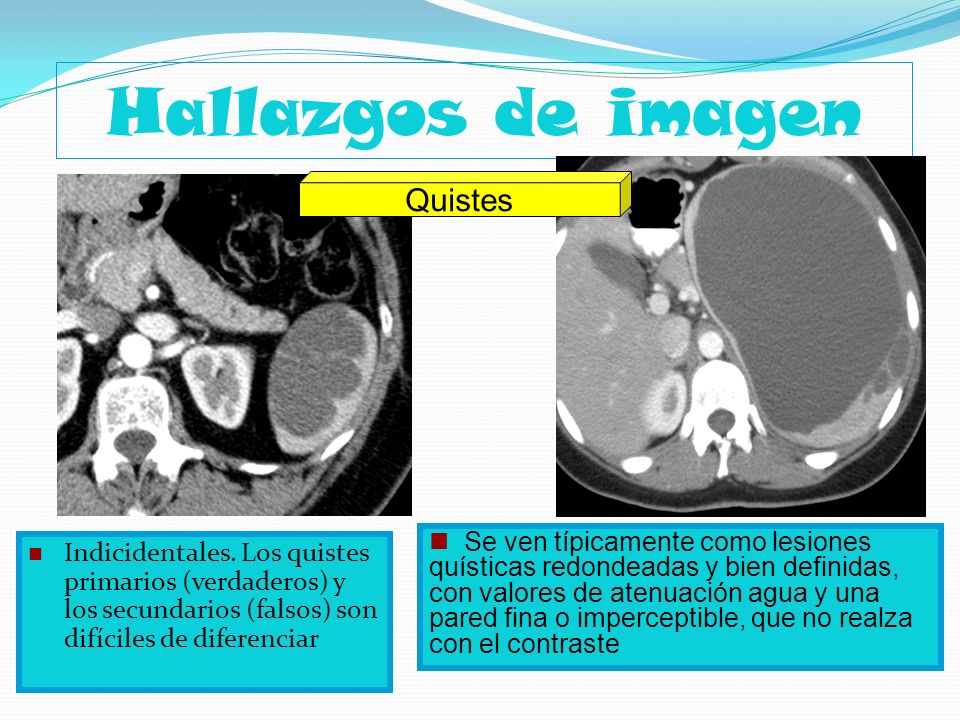 Hallazgos de imagen

Quistes

Indicidentales. Los quistes primarios (verdaderos) y los secundarios (falsos) son difíciles de diferenciar

Se ven típicamente como lesiones quísticas redondeadas y bien definidas, con valores de atenuación agua y una pared fina o imperceptible, que no realza con el contraste